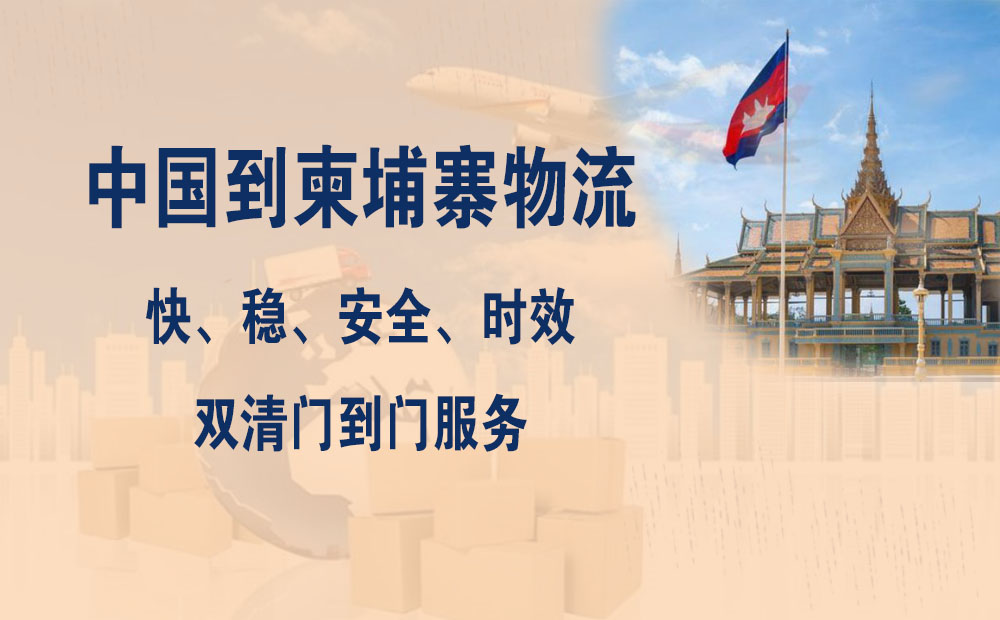 中国到柬埔寨物流

快、稳、安全、时效

双清门到门服务